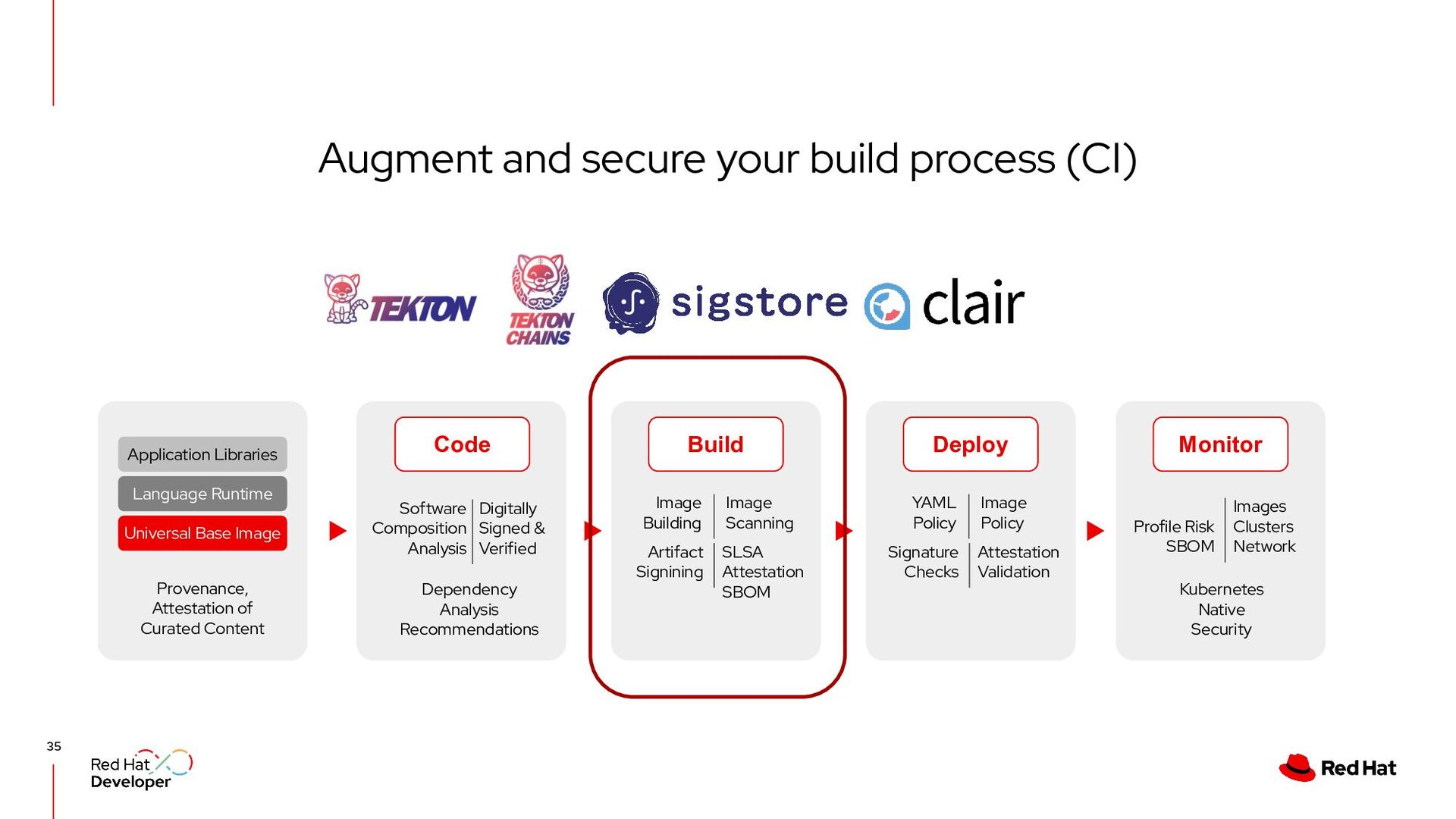 Augment and secure your build process (CI)

TEKTON

TEKTON CHAINS

sigstore

clair

Application Libraries

Language Runtime

Universal Base Image

Provenance, Attestation of Curated Content

Code

Software Composition Analysis

Digitally Signed & Verified

Dependency Analysis Recommendations

Build

Image Building

Image Scanning

Artifact Signining

SLSA Attestation SBOM

Deploy

YAML Policy

Image Policy

Signature Checks

Attestation Validation

Monitor

Profile Risk SBOM

Images Clusters Network

Kubernetes Native Security

35

Red Hat Developer

Red Hat